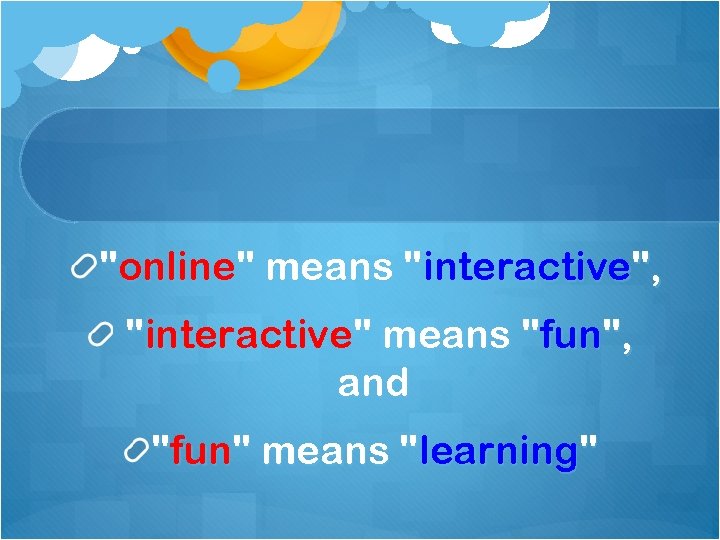 "online" means "interactive",

"interactive" means "fun", and

"fun" means "learning"